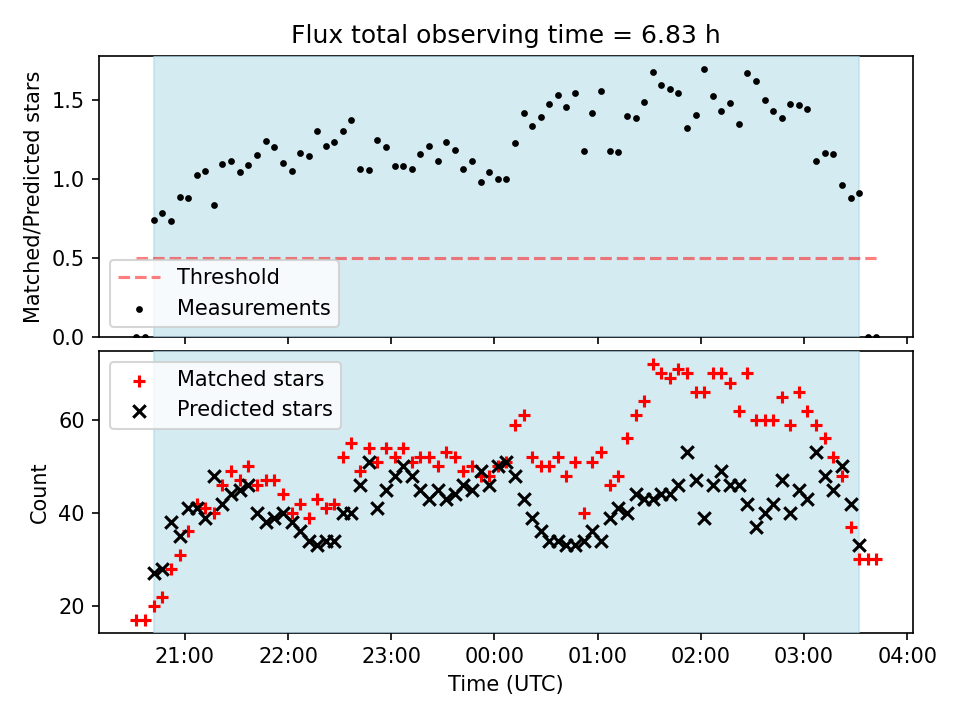 Flux total observing time = 6.83 h

Matched/Predicted stars

1.5
1.0
0.5
0.0

Threshold
Measurements

Matched stars
Predicted stars

Count

60
40
20

21:00
22:00
23:00
00:00
01:00
02:00
03:00
04:00

Time (UTC)